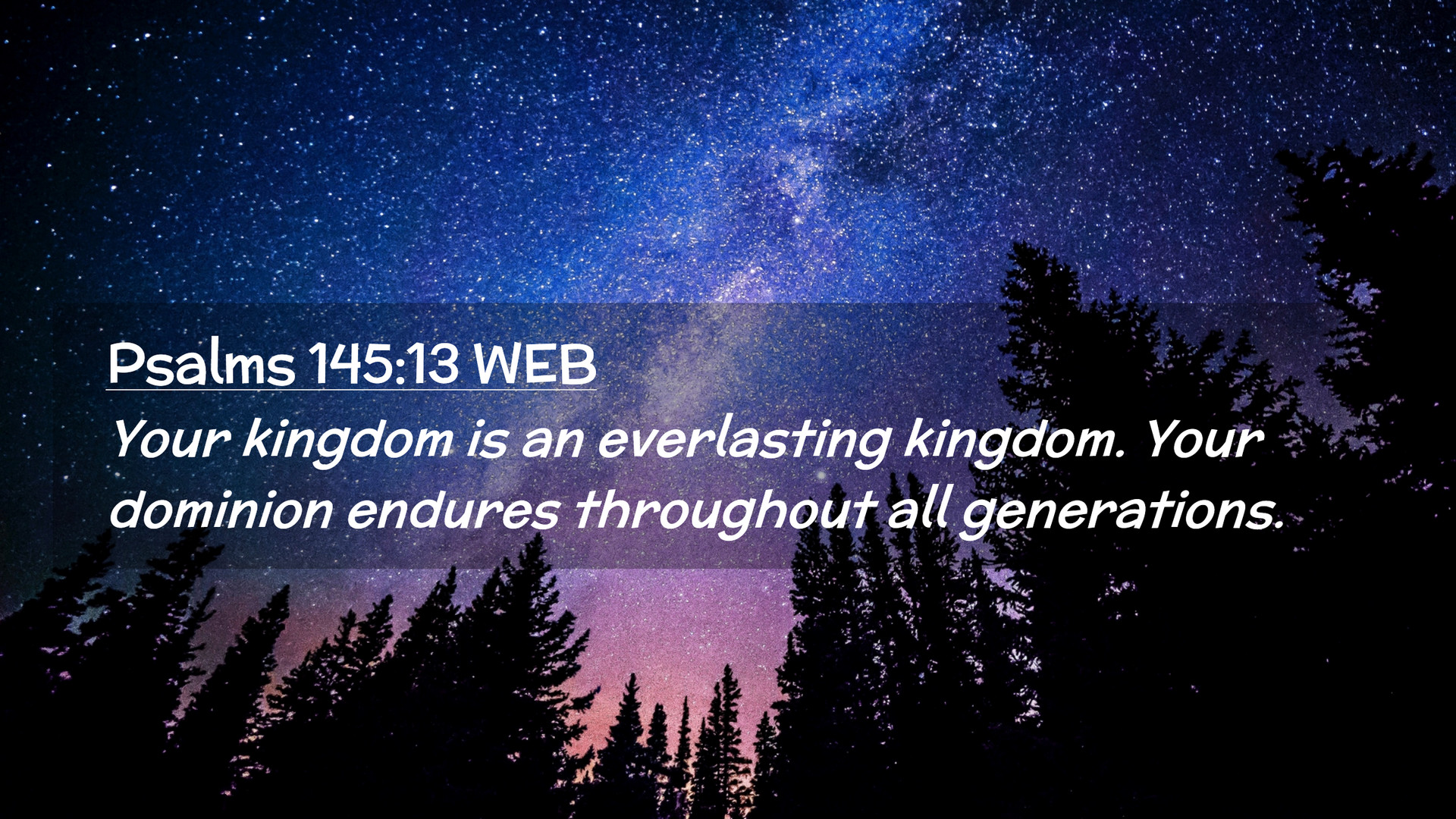 Psalms 145:13 WEB

Your kingdom is an everlasting kingdom. Your dominion endures throughout all generations.